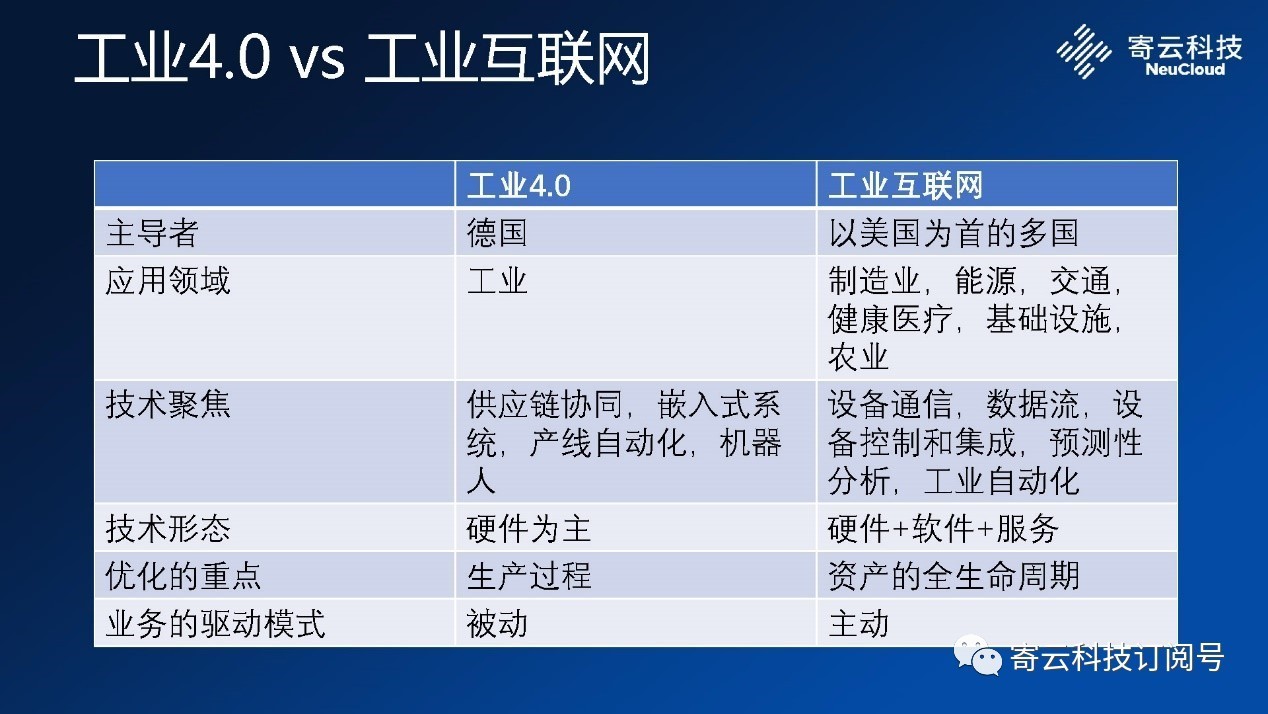 工业4.0 vs 工业互联网

寄云科技
NeuCloud

| | 工业4.0 | 工业互联网 |
|---|---|---|
| 主导者 | 德国 | 以美国为首的多国 |
| 应用领域 | 工业 | 制造业，能源，交通，健康医疗，基础设施，农业 |
| 技术聚焦 | 供应链协同，嵌入式系统，产线自动化，机器人 | 设备通信，数据流，设备控制和集成，预测性分析，工业自动化 |
| 技术形态 | 硬件为主 | 硬件+软件+服务 |
| 优化的重点 | 生产过程 | 资产的全生命周期 |
| 业务的驱动模式 | 被动 | 主动 |

寄云科技订阅号